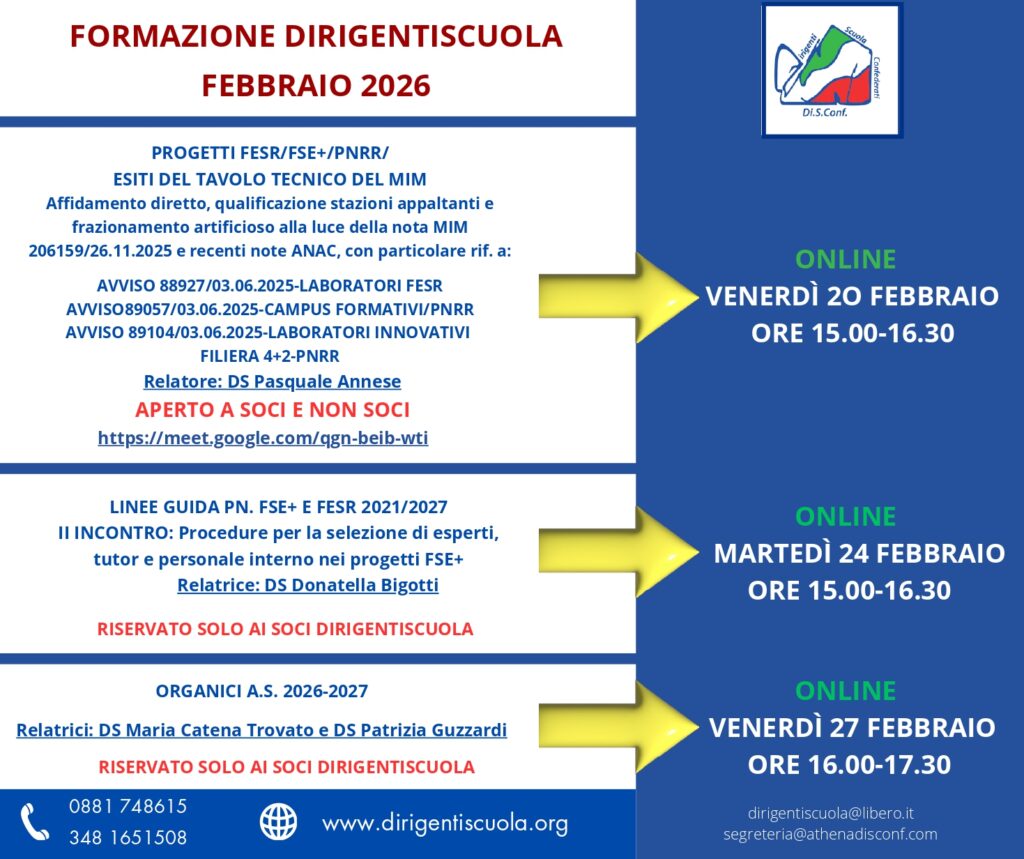 FORMAZIONE DIRIGENTISCUOLA
FEBBRAIO 2026

Dirigenti Scuola Confederati
Di.S.Conf.

PROGETTI FESR/FSE+/PNRR/
ESITI DEL TAVOLO TECNICO DEL MIM
Affidamento diretto, qualificazione stazioni appaltanti e frazionamento artificioso alla luce della nota MIM 206159/26.11.2025 e recenti note ANAC, con particolare rif. a:

AVVISO 88927/03.06.2025-LABORATORI FESR
AVVISO89057/03.06.2025-CAMPUS FORMATIVI/PNRR
AVVISO 89104/03.06.2025-LABORATORI INNOVATIVI FILIERA 4+2-PNRR
Relatore: DS Pasquale Annese
APERTO A SOCI E NON SOCI
https://meet.google.com/qgn-beib-wti

ONLINE
VENERDÌ 2O FEBBRAIO
ORE 15.00-16.30

LINEE GUIDA PN. FSE+ E FESR 2021/2027
II INCONTRO: Procedure per la selezione di esperti, tutor e personale interno nei progetti FSE+
Relatrice: DS Donatella Bigotti

RISERVATO SOLO AI SOCI DIRIGENTISCUOLA

ONLINE
MARTEDÌ 24 FEBBRAIO
ORE 15.00-16.30

ORGANICI A.S. 2026-2027

Relatrici: DS Maria Catena Trovato e DS Patrizia Guzzardi

RISERVATO SOLO AI SOCI DIRIGENTISCUOLA

ONLINE
VENERDÌ 27 FEBBRAIO
ORE 16.00-17.30

0881 748615
348 1651508

www.dirigentiscuola.org

dirigentiscuola@libero.it
segreteria@athenadisconf.com